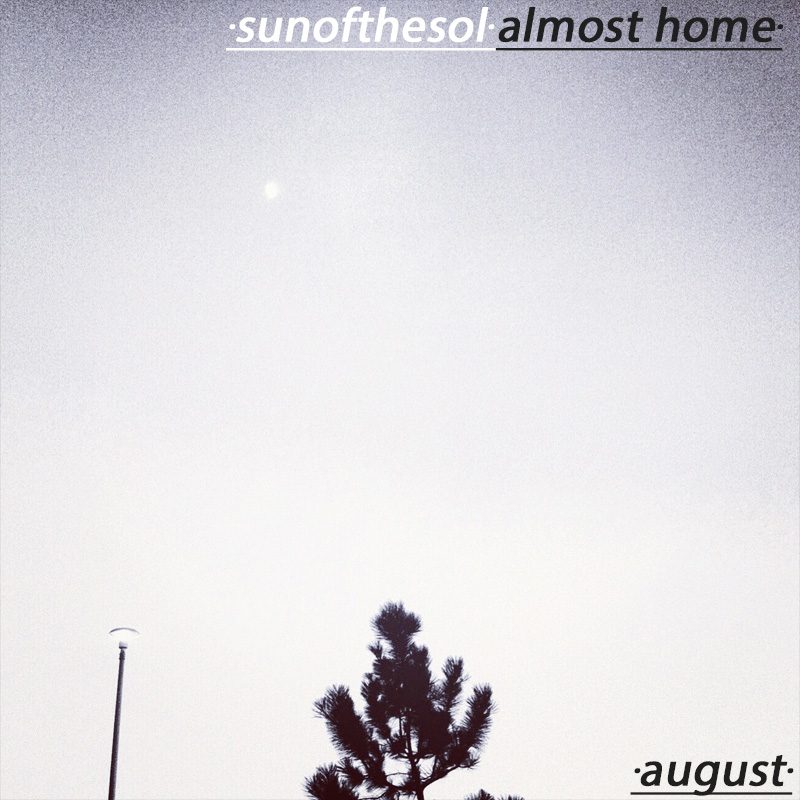 ·sunofthesol·almost home·

·august·